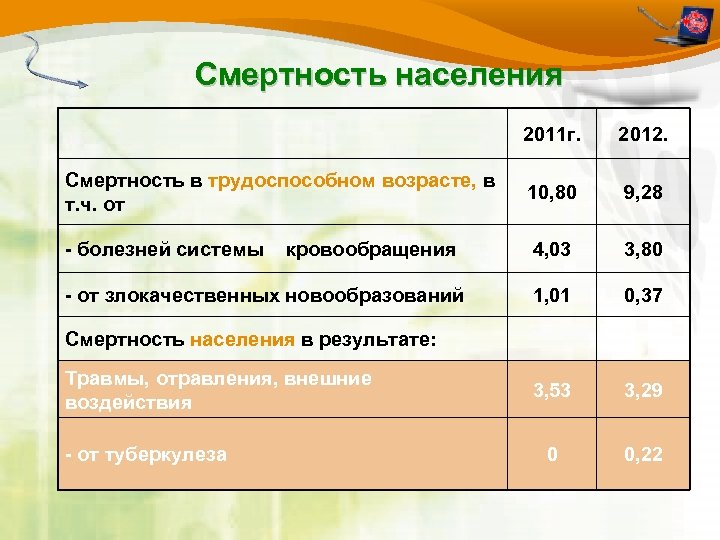 Смертность населения

| | 2011г. | 2012. |
|---|---|---|
| Смертность в трудоспособном возрасте, в т.ч. от | 10,80 | 9,28 |
| - болезней системы кровообращения | 4,03 | 3,80 |
| - от злокачественных новообразований | 1,01 | 0,37 |
| Смертность населения в результате: | | |
| Травмы, отравления, внешние воздействия | 3,53 | 3,29 |
| - от туберкулеза | 0 | 0,22 |